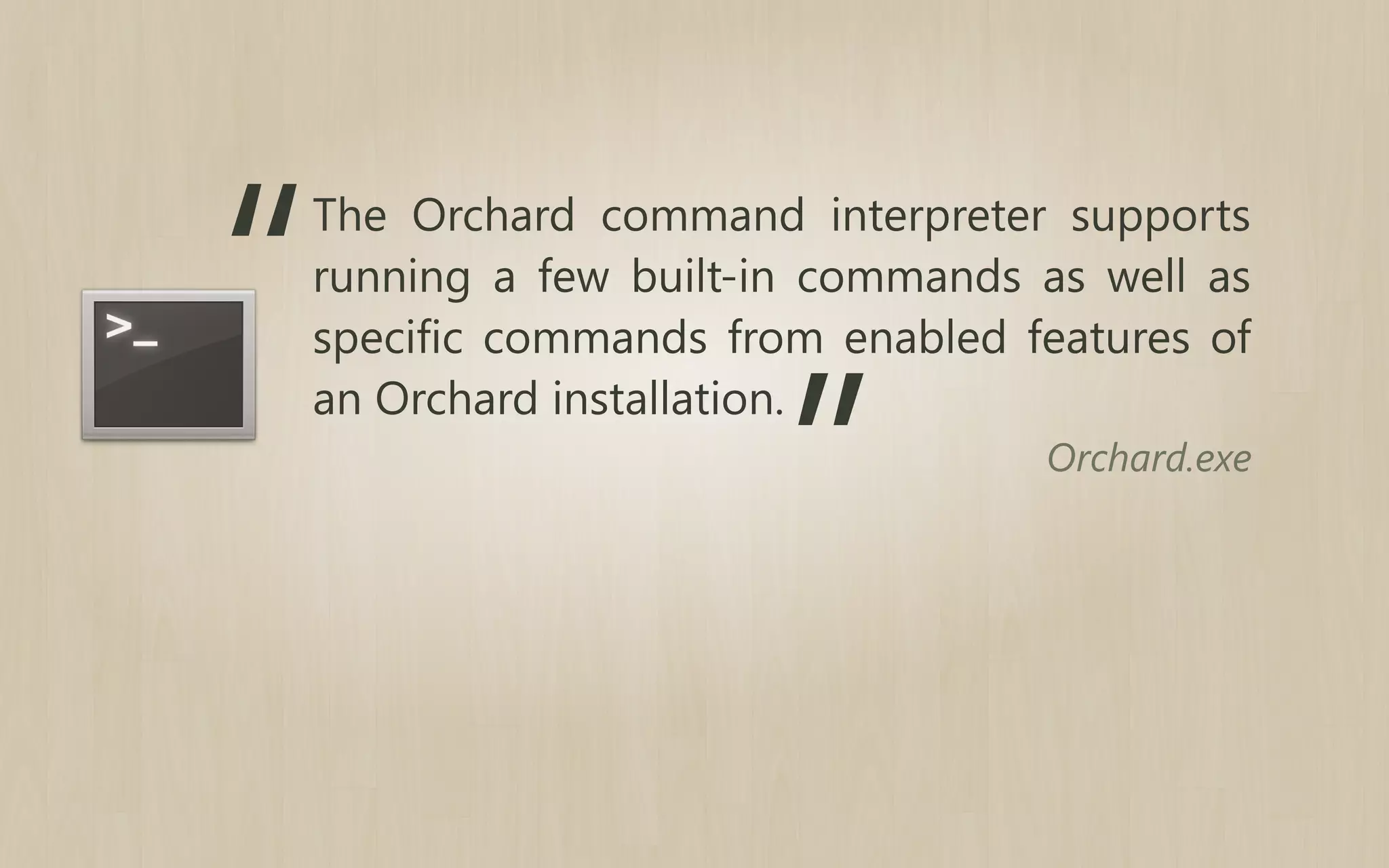 >_

"The Orchard command interpreter supports running a few built-in commands as well as specific commands from enabled features of an Orchard installation."

Orchard.exe